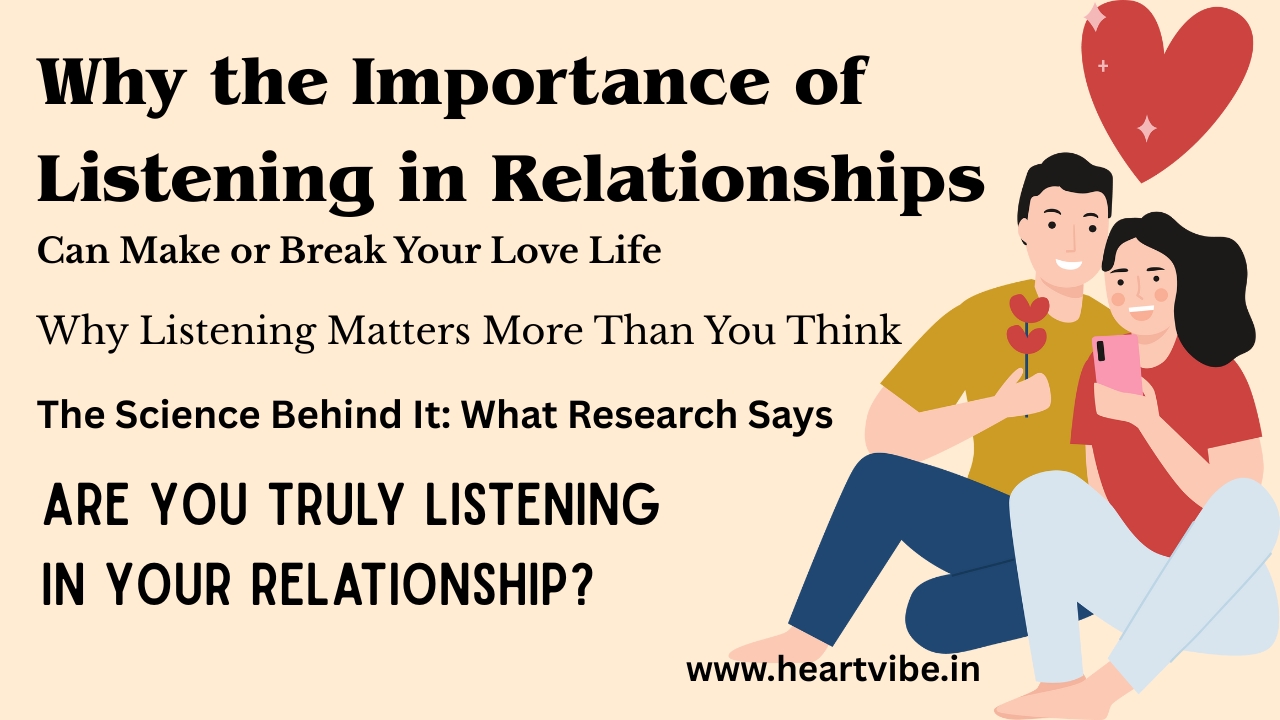 Why the Importance of Listening in Relationships

Can Make or Break Your Love Life

Why Listening Matters More Than You Think

The Science Behind It: What Research Says

ARE YOU TRULY LISTENING IN YOUR RELATIONSHIP?

www.heartvibe.in